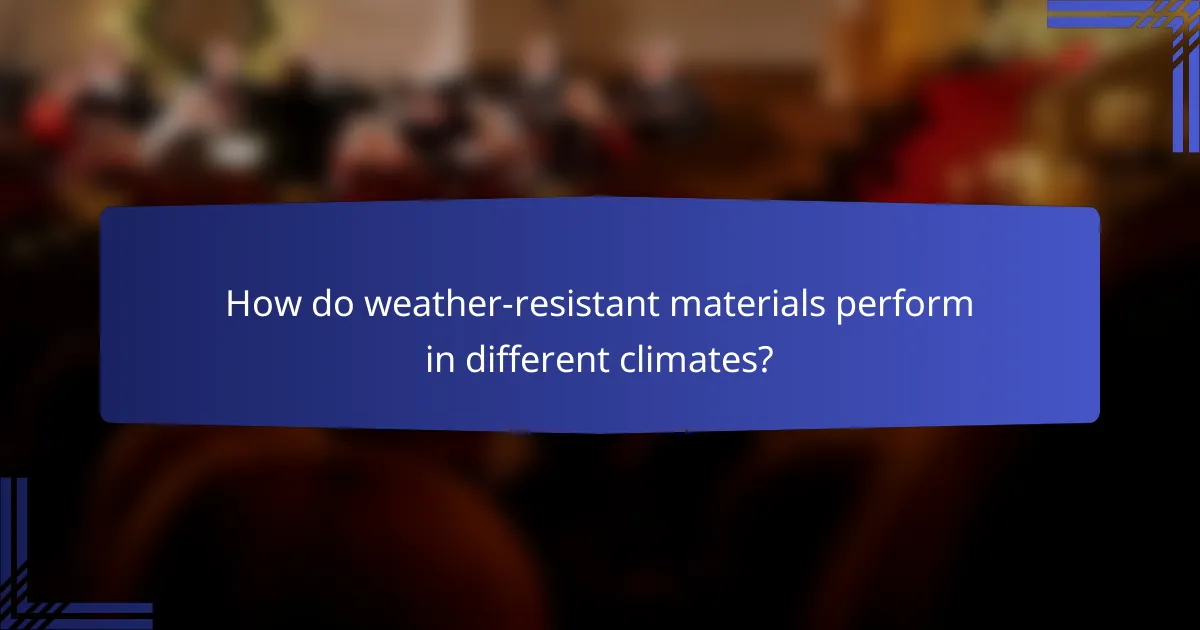 How do weather-resistant materials perform in different climates?